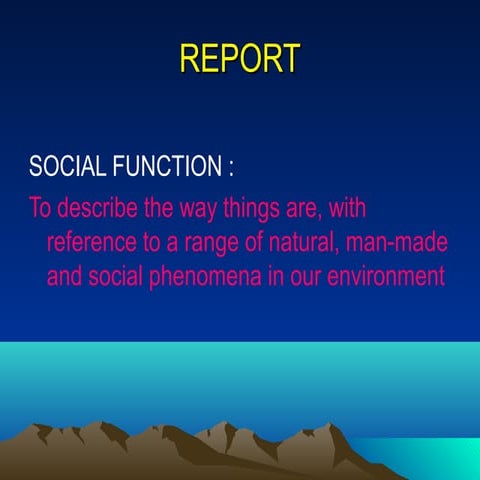 REPORT

SOCIAL FUNCTION :

To describe the way things are, with reference to a range of natural, man-made and social phenomena in our environment